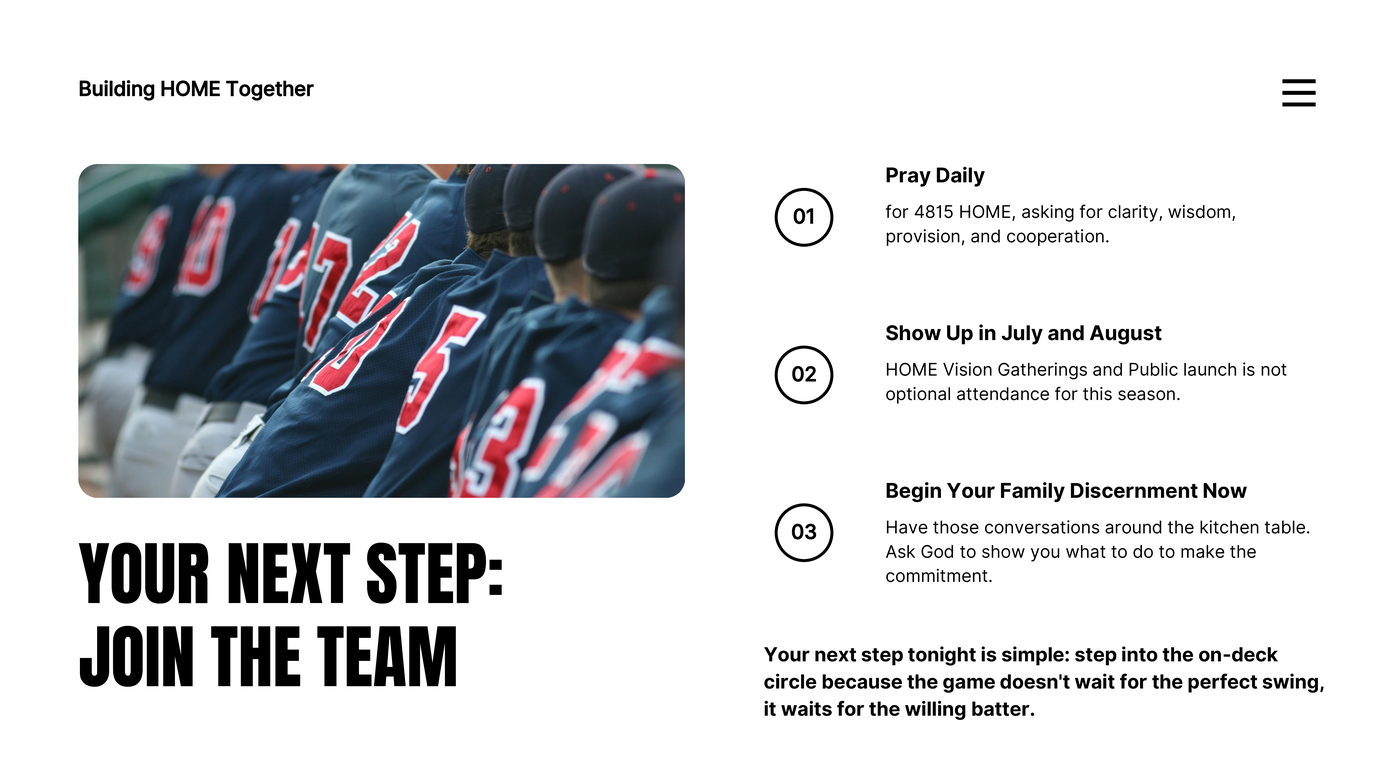 Building HOME Together

YOUR NEXT STEP:
JOIN THE TEAM

01
Pray Daily
for 4815 HOME, asking for clarity, wisdom, provision, and cooperation.

02
Show Up in July and August
HOME Vision Gatherings and Public launch is not optional attendance for this season.

03
Begin Your Family Discernment Now
Have those conversations around the kitchen table. Ask God to show you what to do to make the commitment.

Your next step tonight is simple: step into the on-deck circle because the game doesn't wait for the perfect swing, it waits for the willing batter.